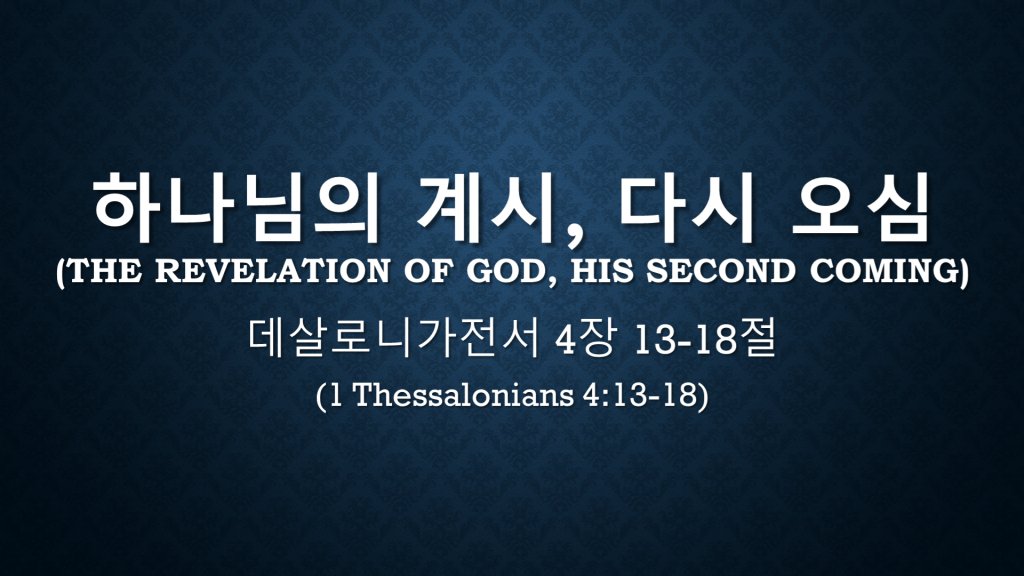 하나님의 계시, 다시 오심
(THE REVELATION OF GOD, HIS SECOND COMING)

데살로니가전서 4장 13-18절

(1 Thessalonians 4:13-18)